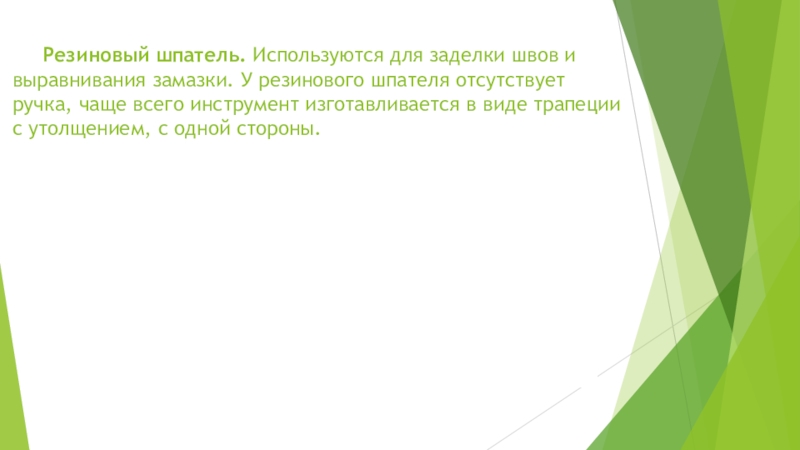 Резиновый шпатель. Используются для заделки швов и выравнивания замазки. У резинового шпателя отсутствует ручка, чаще всего инструмент изготавливается в виде трапеции с утолщением, с одной стороны.